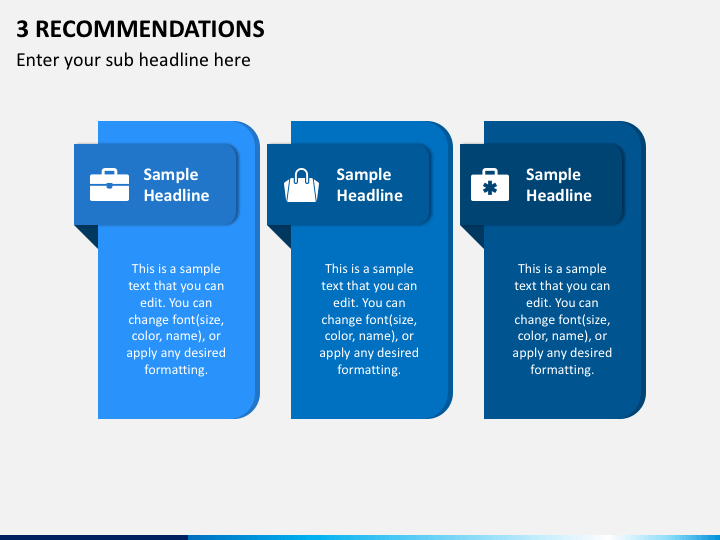 3 RECOMMENDATIONS

Enter your sub headline here

Sample Headline

This is a sample text that you can edit. You can change font(size, color, name), or apply any desired formatting.

Sample Headline

This is a sample text that you can edit. You can change font(size, color, name), or apply any desired formatting.

Sample Headline

This is a sample text that you can edit. You can change font(size, color, name), or apply any desired formatting.